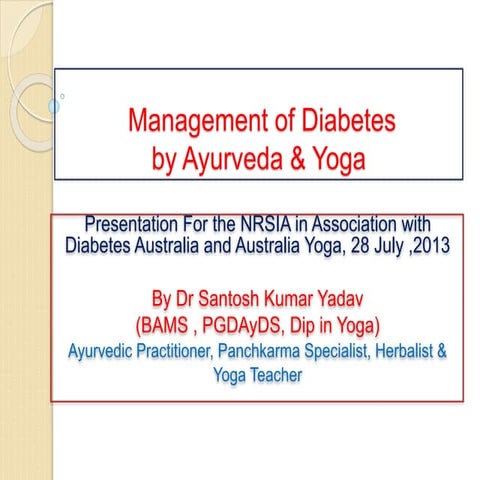 Management of Diabetes
by Ayurveda & Yoga

Presentation For the NRSIA in Association with Diabetes Australia and Australia Yoga, 28 July ,2013

By Dr Santosh Kumar Yadav
(BAMS , PGDAyDS, Dip in Yoga)
Ayurvedic Practitioner, Panchkarma Specialist, Herbalist & Yoga Teacher